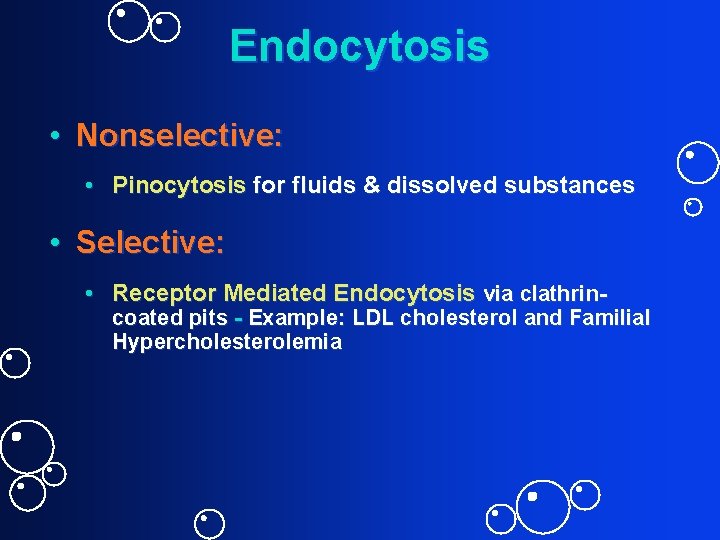 Endocytosis

• Nonselective:

• Pinocytosis for fluids & dissolved substances

• Selective:

• Receptor Mediated Endocytosis via clathrin-coated pits - Example: LDL cholesterol and Familial Hypercholesterolemia